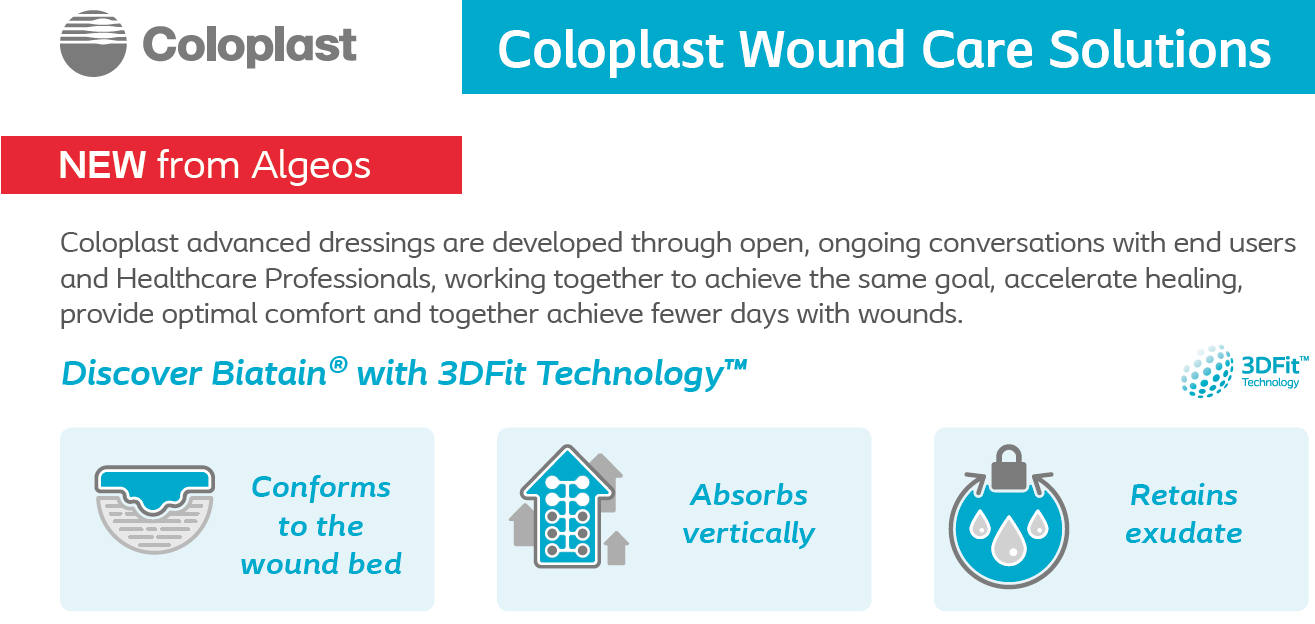 Coloplast

Coloplast Wound Care Solutions

NEW from Algeos

Coloplast advanced dressings are developed through open, ongoing conversations with end users and Healthcare Professionals, working together to achieve the same goal, accelerate healing, provide optimal comfort and together achieve fewer days with wounds.

Discover Biatain® with 3DFit Technology™

3DFit™ Technology

Conforms to the wound bed

Absorbs vertically

Retains exudate